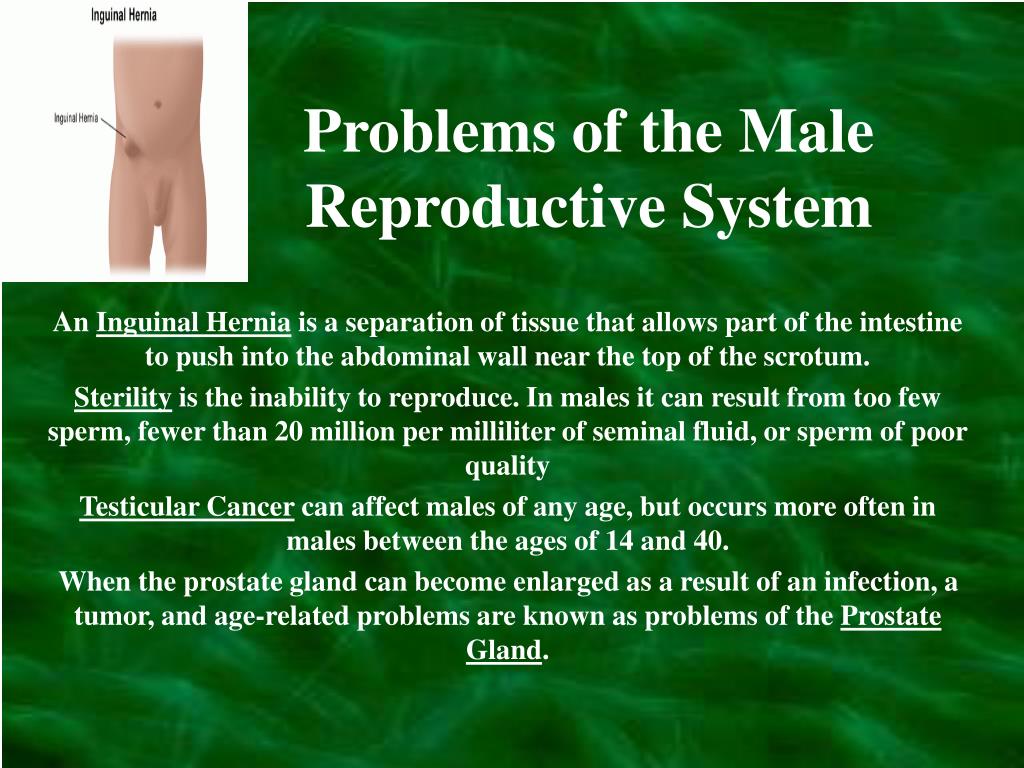 Inguinal Hernia

Inguinal Hernia

Problems of the Male Reproductive System

An Inguinal Hernia is a separation of tissue that allows part of the intestine to push into the abdominal wall near the top of the scrotum.

Sterility is the inability to reproduce. In males it can result from too few sperm, fewer than 20 million per milliliter of seminal fluid, or sperm of poor quality

Testicular Cancer can affect males of any age, but occurs more often in males between the ages of 14 and 40.

When the prostate gland can become enlarged as a result of an infection, a tumor, and age-related problems are known as problems of the Prostate Gland.